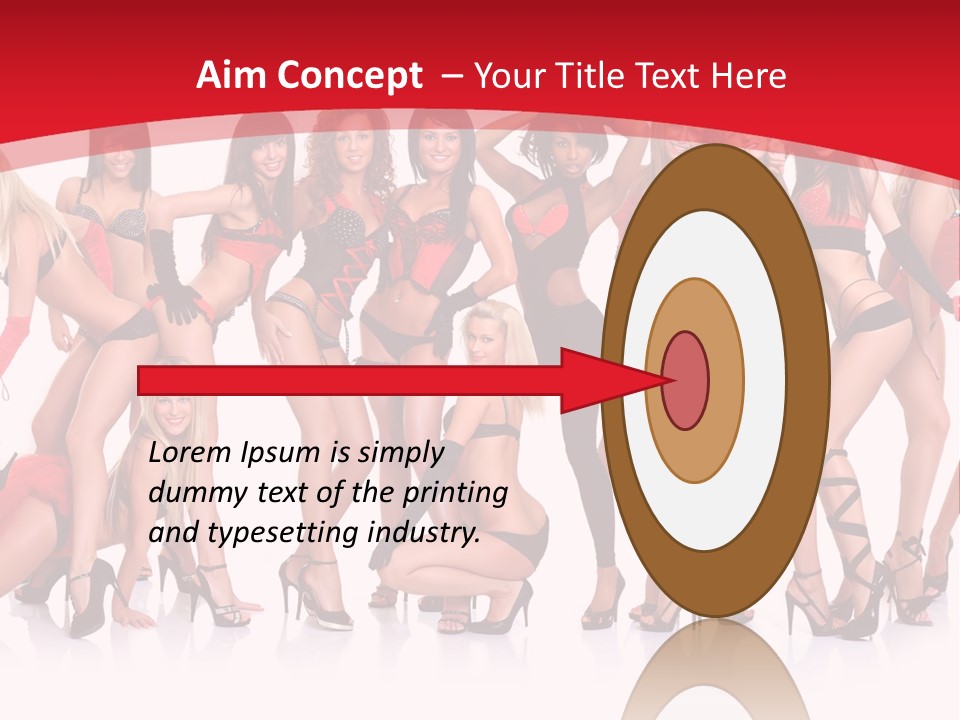 Aim Concept – Your Title Text Here

Lorem Ipsum is simply dummy text of the printing and typesetting industry.